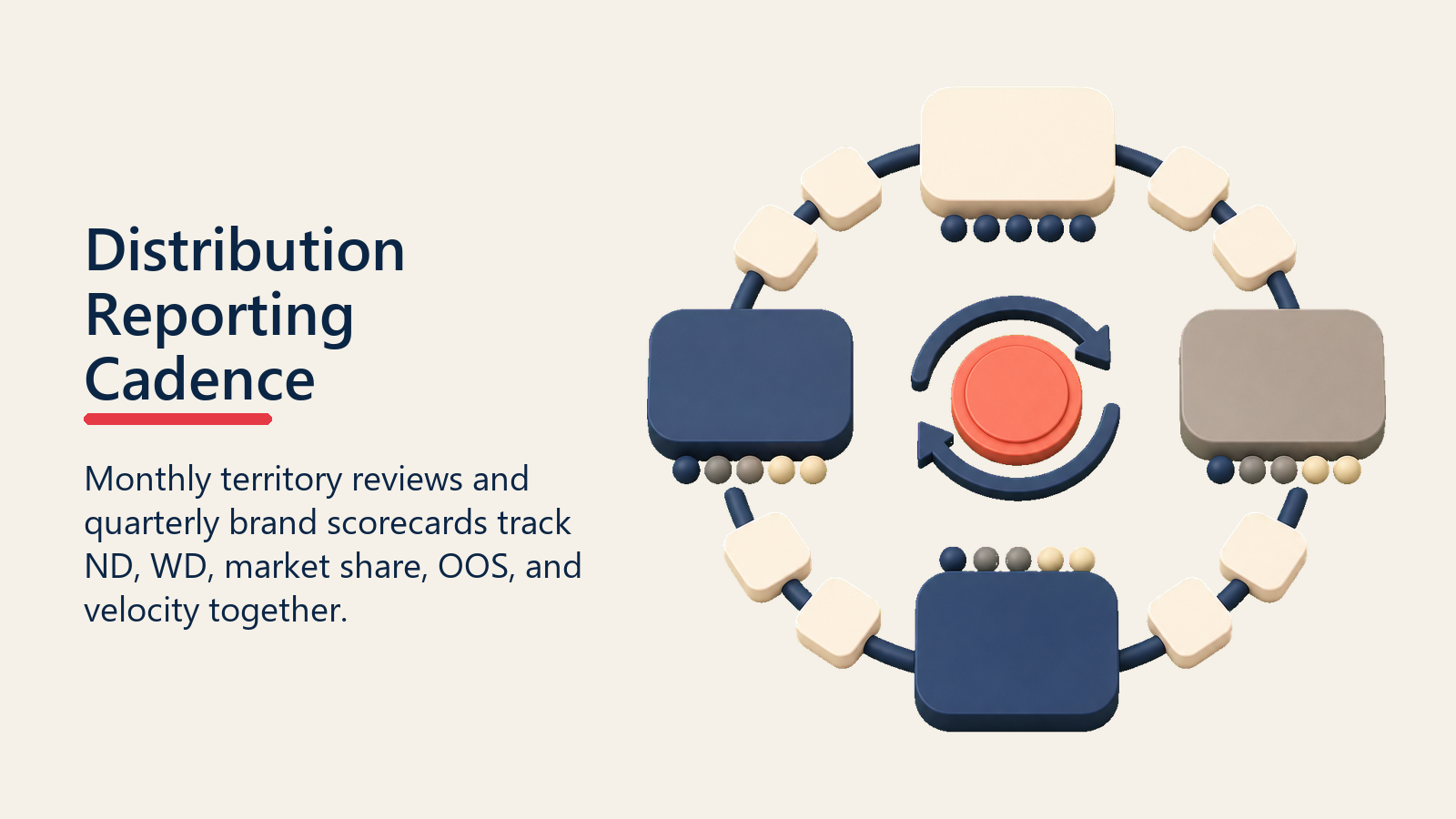 Distribution Reporting Cadence

Monthly territory reviews and quarterly brand scorecards track ND, WD, market share, OOS, and velocity together.